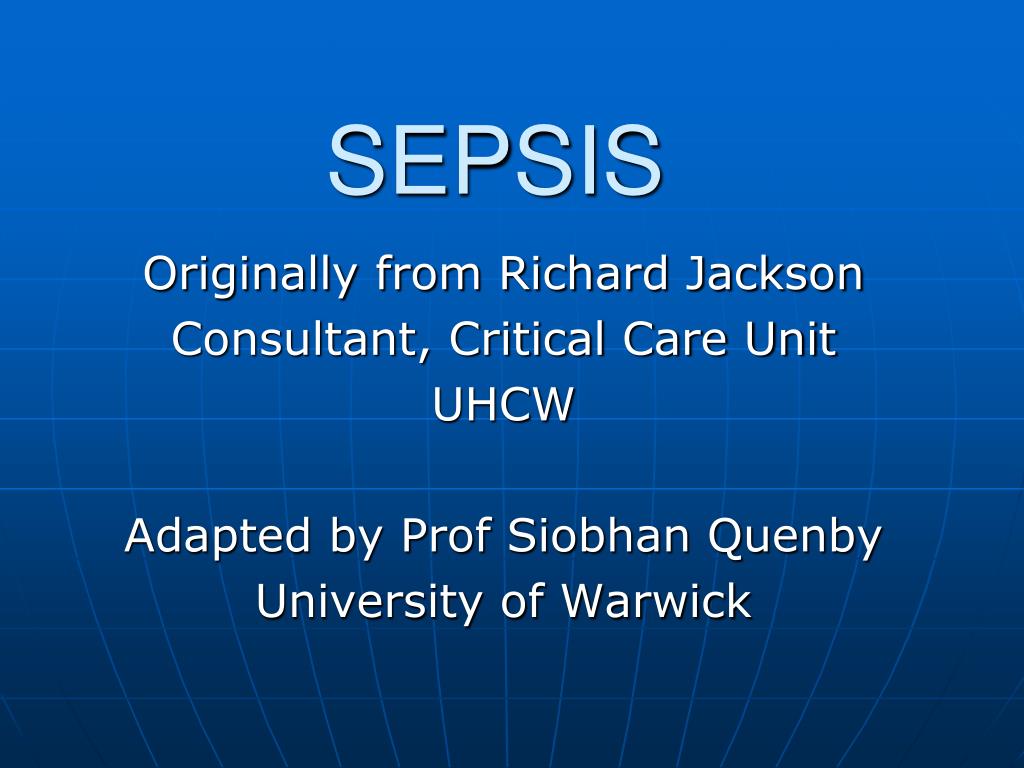 SEPSIS

Originally from Richard Jackson
Consultant, Critical Care Unit
UHCW

Adapted by Prof Siobhan Quenby
University of Warwick